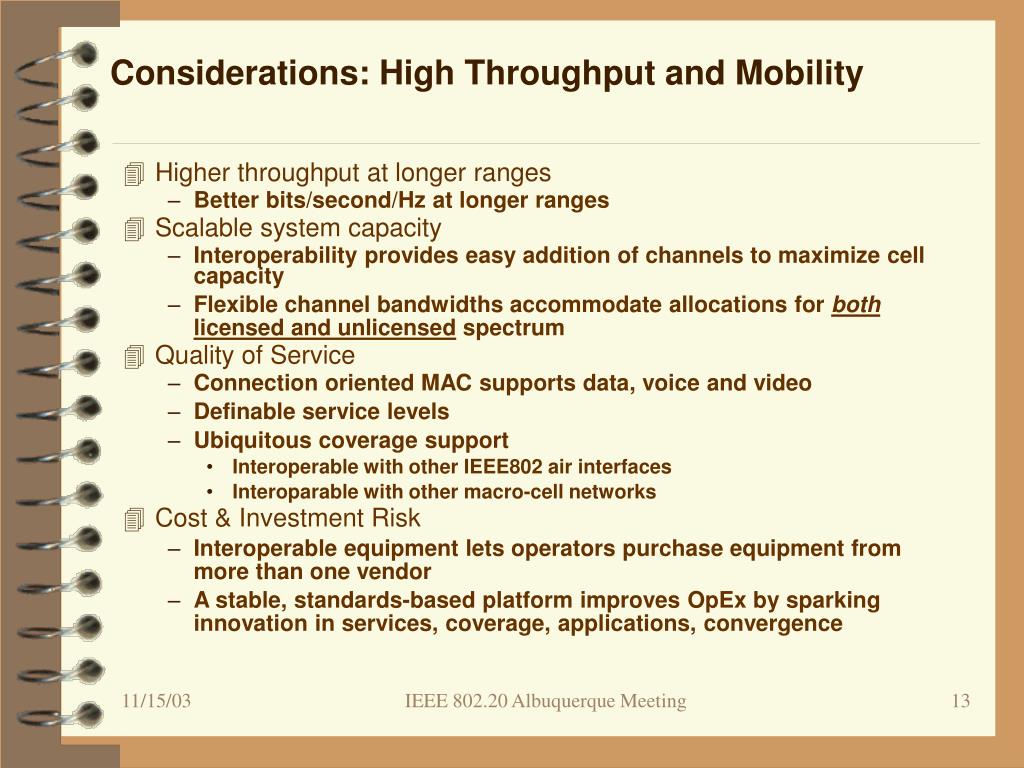 Considerations: High Throughput and Mobility

Higher throughput at longer ranges
– Better bits/second/Hz at longer ranges

Scalable system capacity
– Interoperability provides easy addition of channels to maximize cell capacity
– Flexible channel bandwidths accommodate allocations for both licensed and unlicensed spectrum

Quality of Service
– Connection oriented MAC supports data, voice and video
– Definable service levels
– Ubiquitous coverage support
• Interoperable with other IEEE802 air interfaces
• Interoparable with other macro-cell networks

Cost & Investment Risk
– Interoperable equipment lets operators purchase equipment from more than one vendor
– A stable, standards-based platform improves OpEx by sparking innovation in services, coverage, applications, convergence

11/15/03

IEEE 802.20 Albuquerque Meeting

13